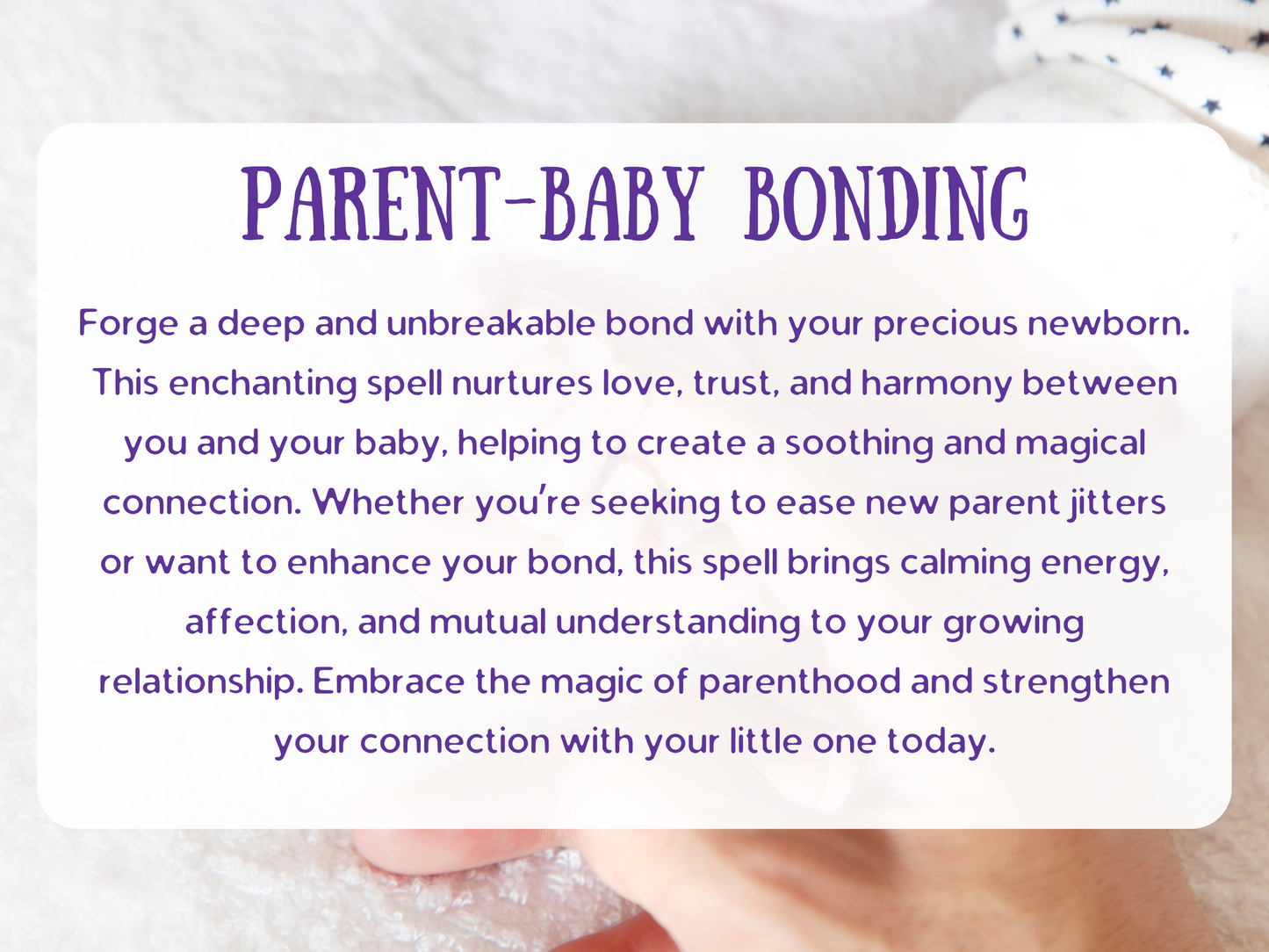 PARENT-BABY BONDING

Forge a deep and unbreakable bond with your precious newborn. This enchanting spell nurtures love, trust, and harmony between you and your baby, helping to create a soothing and magical connection. Whether you're seeking to ease new parent jitters or want to enhance your bond, this spell brings calming energy, affection, and mutual understanding to your growing relationship. Embrace the magic of parenthood and strengthen your connection with your little one today.